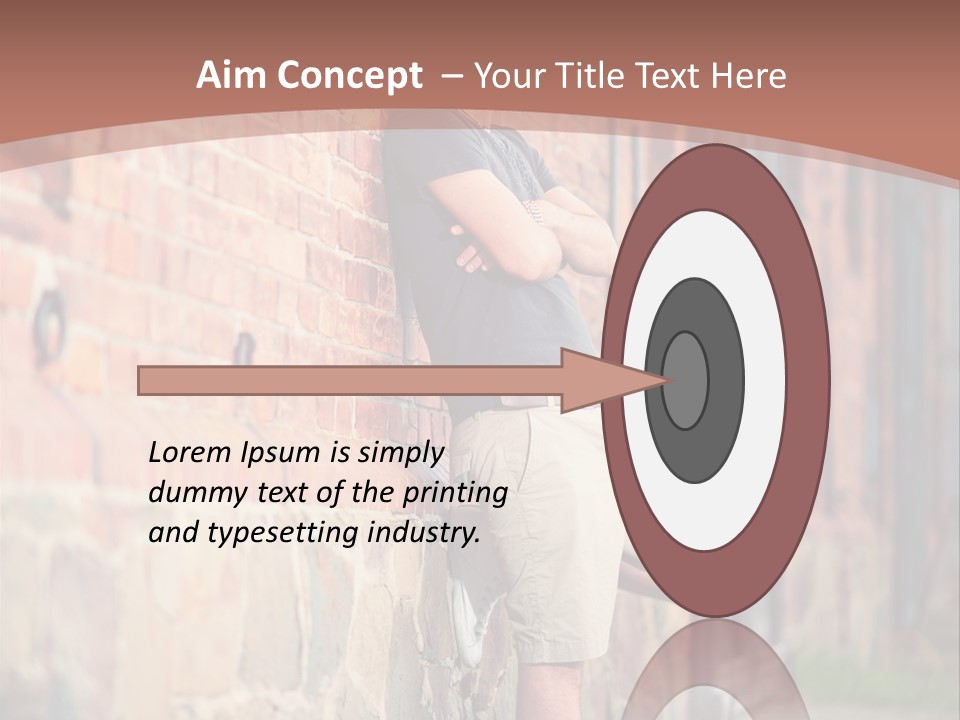 Aim Concept – Your Title Text Here

Lorem Ipsum is simply dummy text of the printing and typesetting industry.